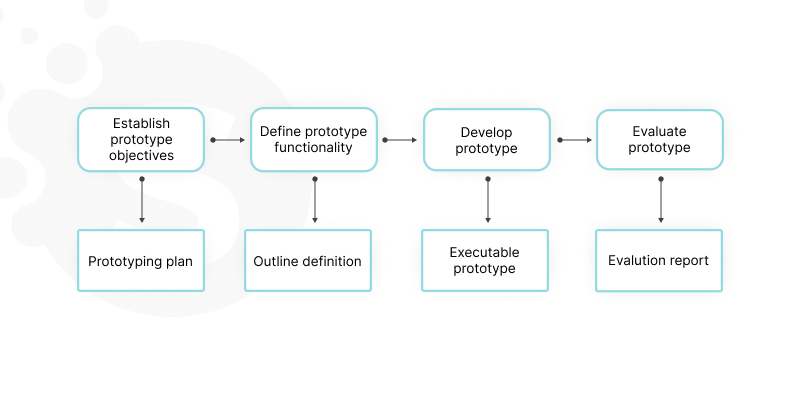 Establish prototype objectives

Define prototype functionality

Develop prototype

Evaluate prototype

Prototyping plan

Outline definition

Executable prototype

Evalution report